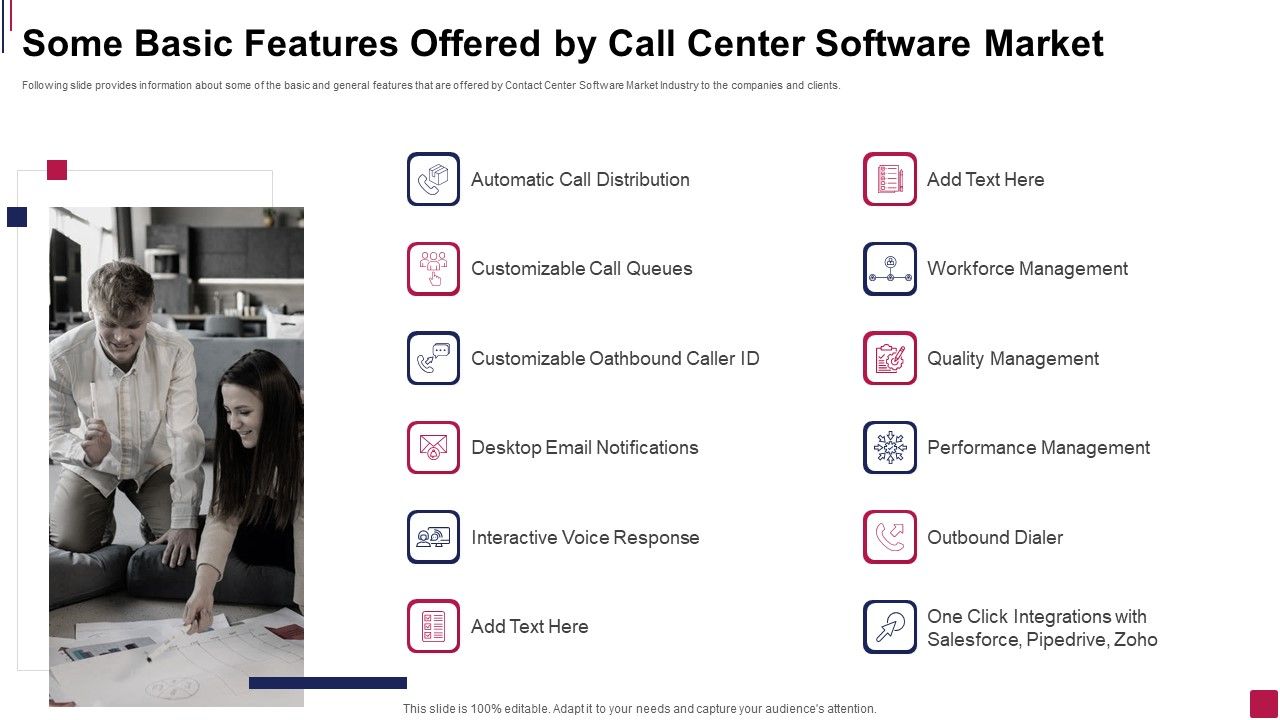 Some Basic Features Offered by Call Center Software Market

Following slide provides information about some of the basic and general features that are offered by Contact Center Software Market Industry to the companies and clients.

Automatic Call Distribution

Customizable Call Queues

Customizable Oathbound Caller ID

Desktop Email Notifications

Interactive Voice Response

Add Text Here

Add Text Here

Workforce Management

Quality Management

Performance Management

Outbound Dialer

One Click Integrations with Salesforce, Pipedrive, Zoho

This slide is 100% editable. Adapt it to your needs and capture your audience's attention.